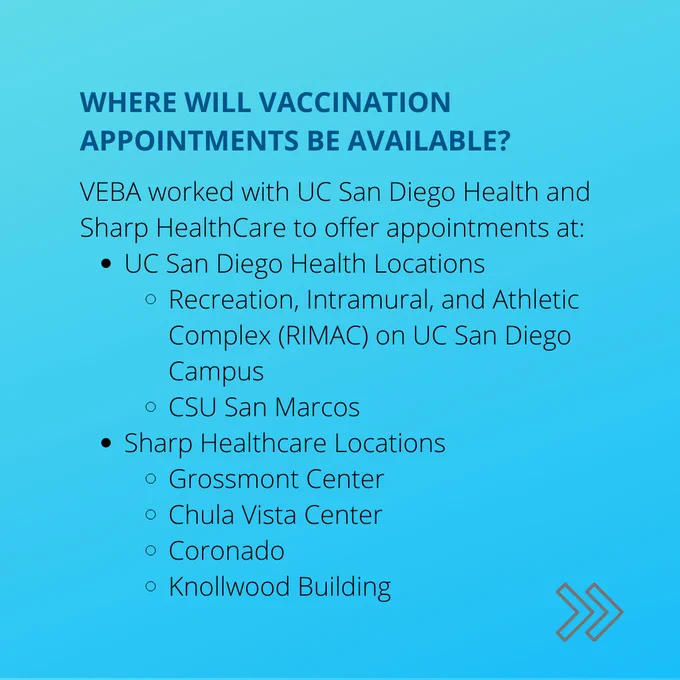 WHERE WILL VACCINATION APPOINTMENTS BE AVAILABLE?

VEBA worked with UC San Diego Health and Sharp HealthCare to offer appointments at:

- UC San Diego Health Locations
  - Recreation, Intramural, and Athletic Complex (RIMAC) on UC San Diego Campus
  - CSU San Marcos
- Sharp Healthcare Locations
  - Grossmont Center
  - Chula Vista Center
  - Coronado
  - Knollwood Building